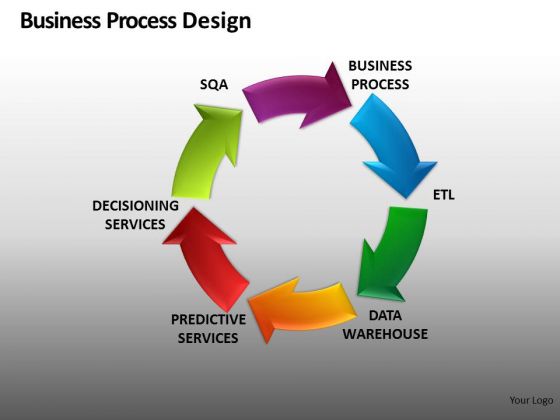 Business Process Design

SQA

BUSINESS PROCESS

ETL

DATA WAREHOUSE

PREDICTIVE SERVICES

DECISIONING SERVICES

Your Logo